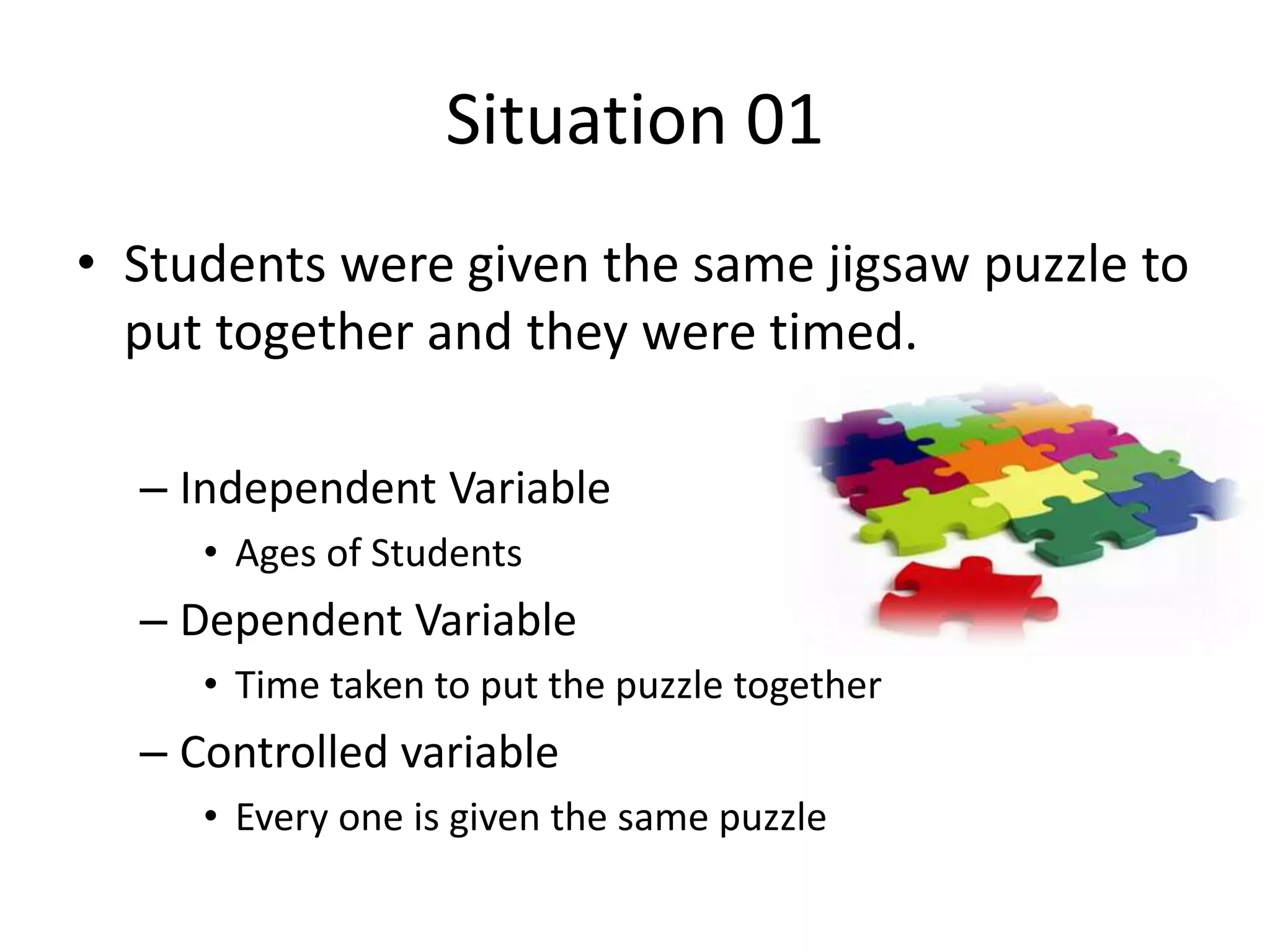 Situation 01

• Students were given the same jigsaw puzzle to put together and they were timed.

– Independent Variable
• Ages of Students
– Dependent Variable
• Time taken to put the puzzle together
– Controlled variable
• Every one is given the same puzzle